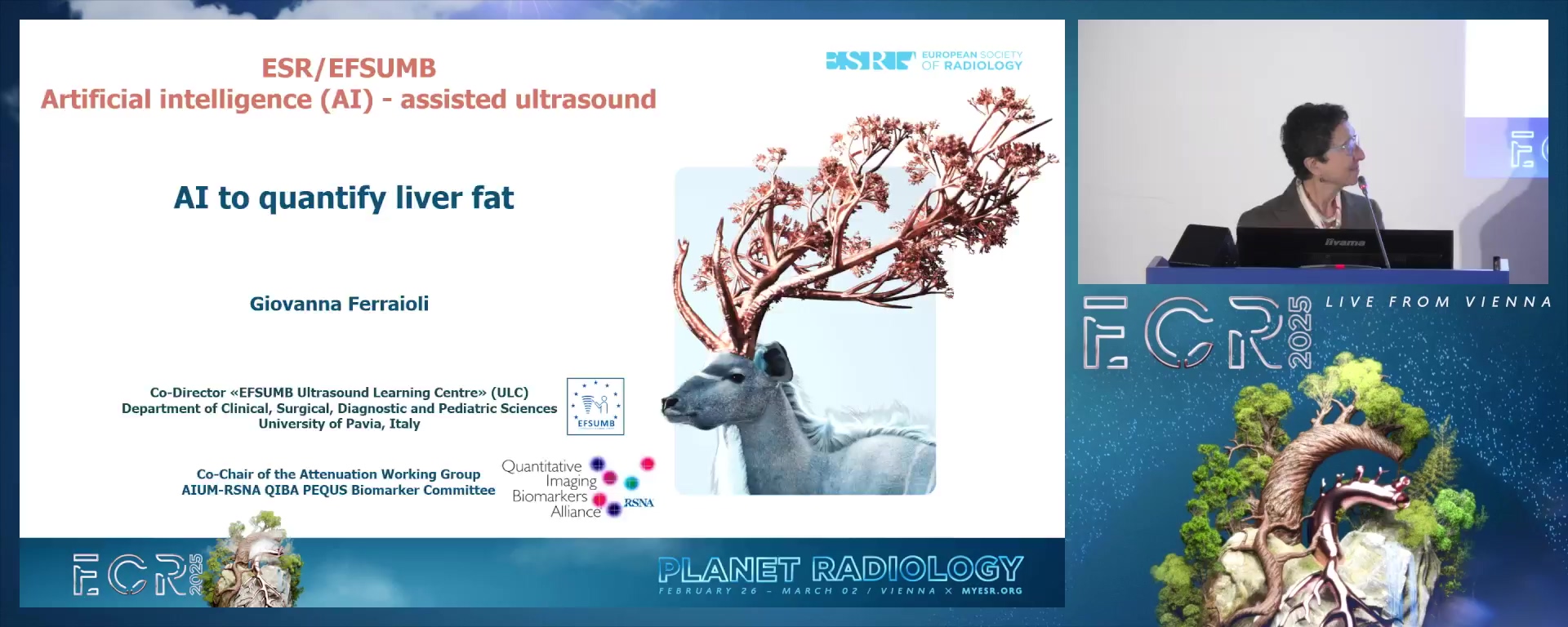 ESR/EFSUMB
Artificial intelligence (AI) - assisted ultrasound

ESR EUROPEAN SOCIETY OF RADIOLOGY

AI to quantify liver fat

Giovanna Ferraioli

Co-Director «EFSUMB Ultrasound Learning Centre» (ULC)
Department of Clinical, Surgical, Diagnostic and Pediatric Sciences
University of Pavia, Italy

EFSUMB

Co-Chair of the Attenuation Working Group
AIUM-RSNA QIBA PEQUS Biomarker Committee

Quantitative Imaging Biomarkers Alliance RSNA

ECR 2025

PLANET RADIOLOGY
FEBRUARY 26 – MARCH 02 / VIENNA × MYESR.ORG

iiyama

ECR 2025 LIVE FROM VIENNA